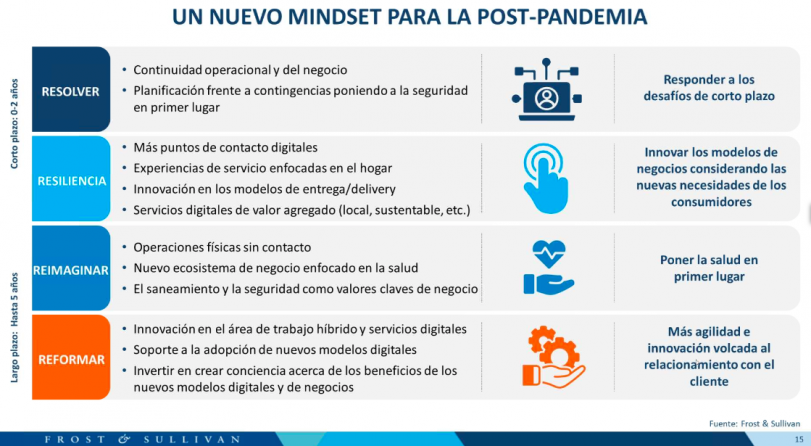 UN NUEVO MINDSET PARA LA POST-PANDEMIA

Corto plazo: 0-2 años

RESOLVER

• Continuidad operacional y del negocio
• Planificación frente a contingencias poniendo a la seguridad en primer lugar

Responder a los desafíos de corto plazo

RESILIENCIA

• Más puntos de contacto digitales
• Experiencias de servicio enfocadas en el hogar
• Innovación en los modelos de entrega/delivery
• Servicios digitales de valor agregado (local, sustentable, etc.)

Innovar los modelos de negocios considerando las nuevas necesidades de los consumidores

Largo plazo: Hasta 5 años

REIMAGINAR

• Operaciones físicas sin contacto
• Nuevo ecosistema de negocio enfocado en la salud
• El saneamiento y la seguridad como valores claves de negocio

Poner la salud en primer lugar

REFORMAR

• Innovación en el área de trabajo híbrido y servicios digitales
• Soporte a la adopción de nuevos modelos digitales
• Invertir en crear conciencia acerca de los beneficios de los nuevos modelos digitales y de negocios

Más agilidad e innovación volcada al relacionamiento con el cliente

Fuente: Frost & Sullivan

FROST & SULLIVAN

15